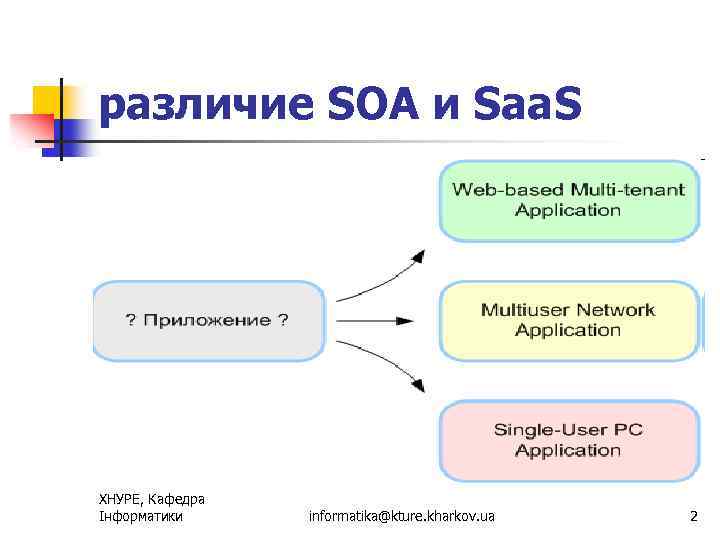 различие SOA и SaaS

? Приложение ?

Web-based Multi-tenant Application

Multiuser Network Application

Single-User PC Application

ХНУРЕ, Кафедра Інформатики

informatika@kture.kharkov.ua

2